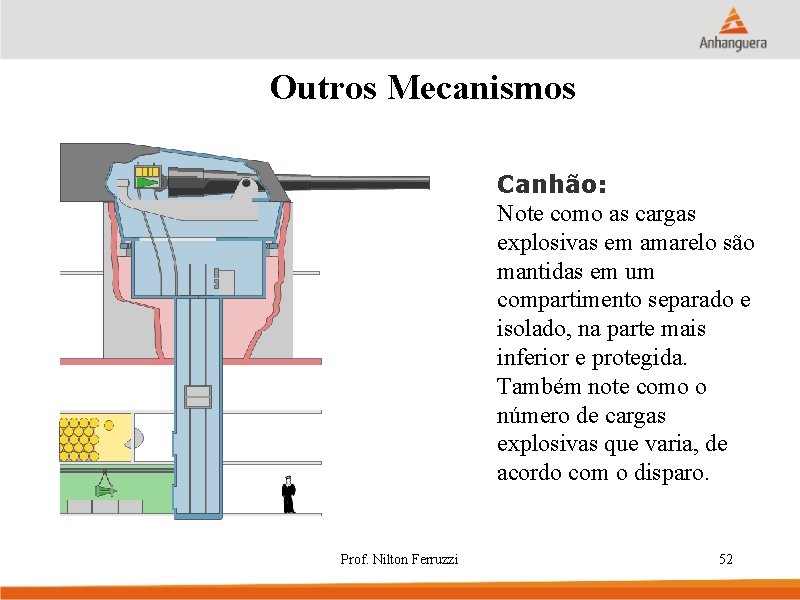 Anhanguera

Outros Mecanismos

Canhão:
Note como as cargas explosivas em amarelo são mantidas em um compartimento separado e isolado, na parte mais inferior e protegida. Também note como o número de cargas explosivas que varia, de acordo com o disparo.

Prof. Nilton Ferruzzi

52